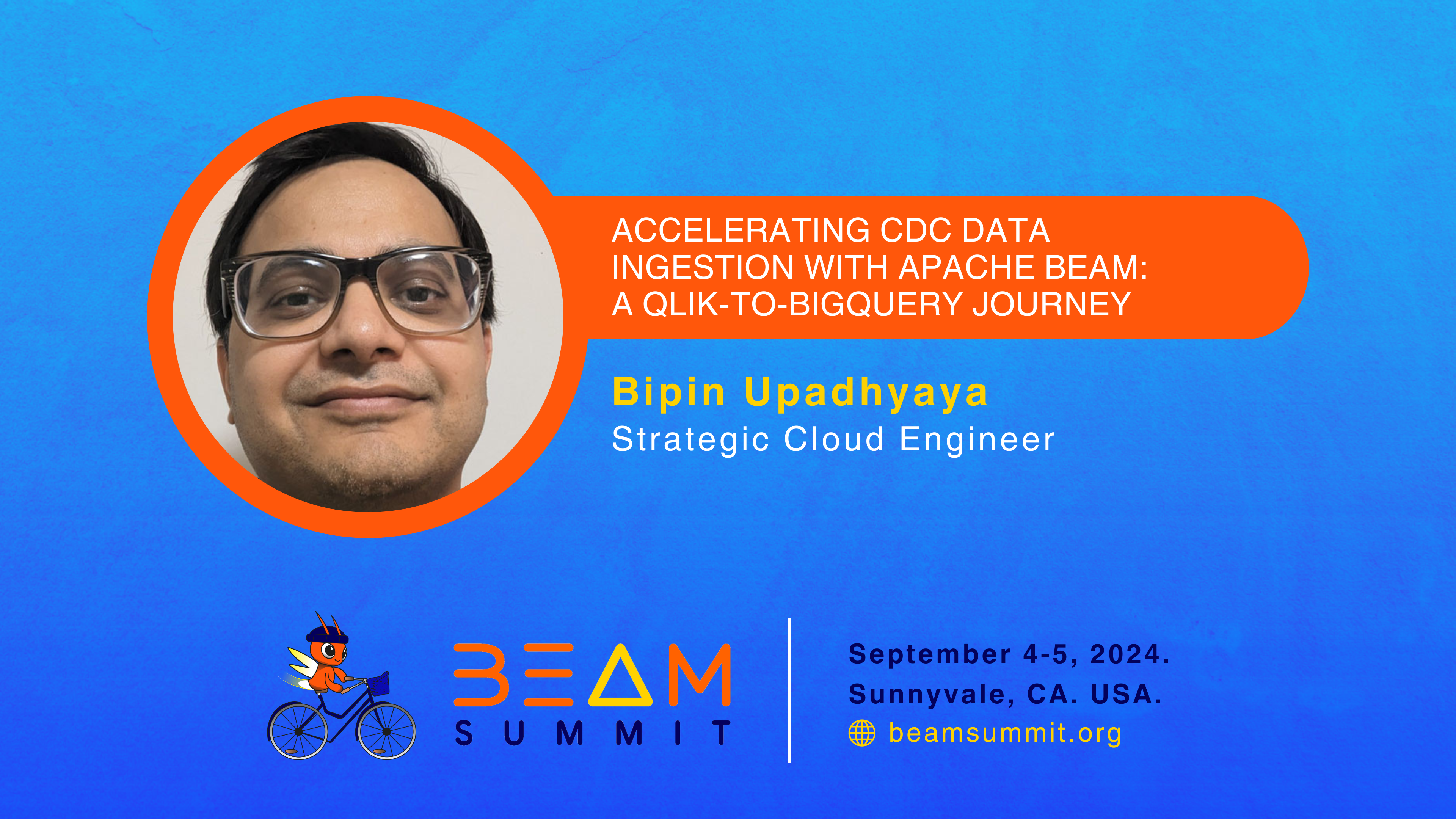 ACCELERATING CDC DATA INGESTION WITH APACHE BEAM: A QLIK-TO-BIGQUERY JOURNEY

Bipin Upadhyaya
Strategic Cloud Engineer

BEAM
SUMMIT

September 4-5, 2024.
Sunnyvale, CA. USA.
beamsummit.org